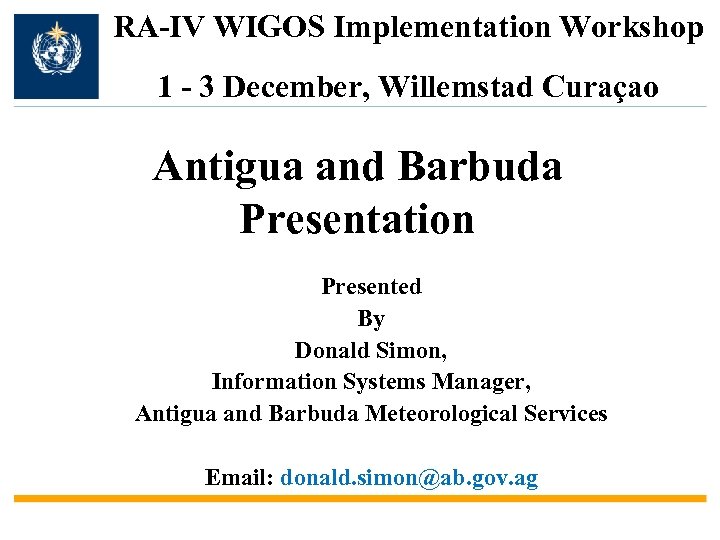 RA-IV WIGOS Implementation Workshop

1 - 3 December, Willemstad Curaçao

Antigua and Barbuda Presentation

Presented
By
Donald Simon,
Information Systems Manager,
Antigua and Barbuda Meteorological Services

Email: donald.simon@ab.gov.ag